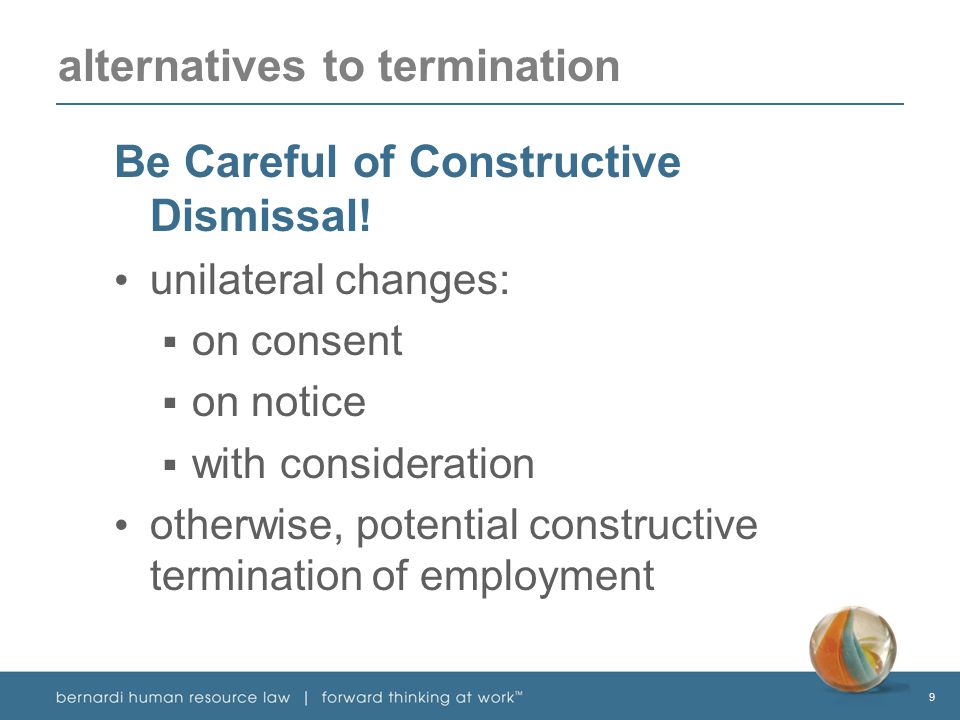 alternatives to termination

Be Careful of Constructive Dismissal!

• unilateral changes:
▪ on consent
▪ on notice
▪ with consideration
• otherwise, potential constructive termination of employment

bernardi human resource law | forward thinking at work™

9